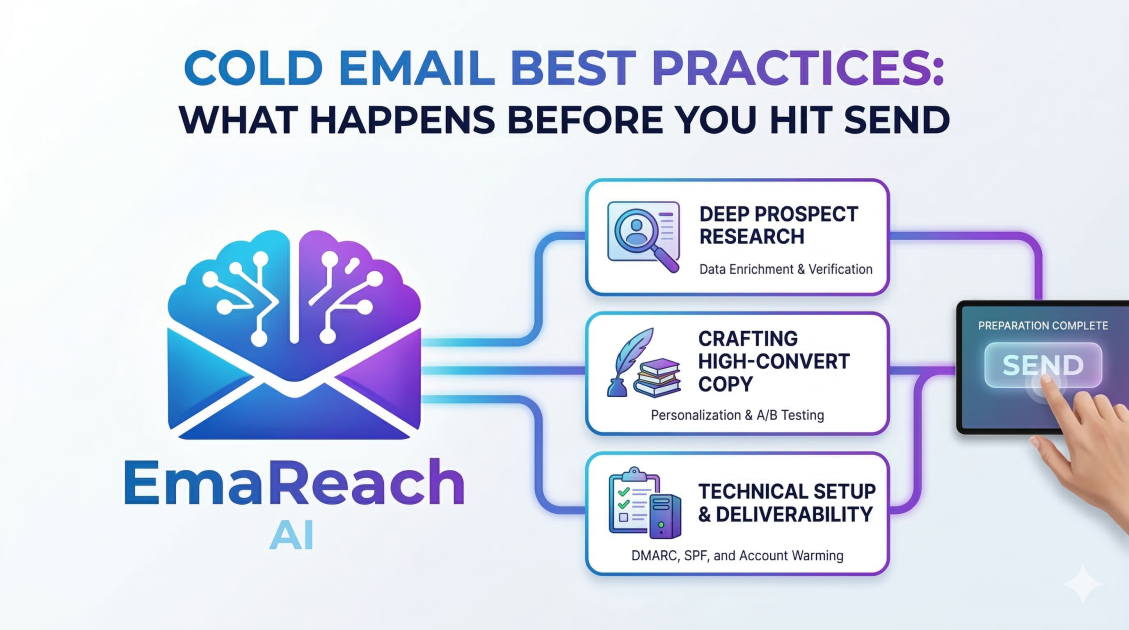 COLD EMAIL BEST PRACTICES:
WHAT HAPPENS BEFORE YOU HIT SEND

EmaReach
AI

DEEP PROSPECT RESEARCH
Data Enrichment & Verification

CRAFTING HIGH-CONVERT COPY
Personalization & A/B Testing

TECHNICAL SETUP & DELIVERABILITY
DMARC, SPF, and Account Warming

PREPARATION COMPLETE
SEND